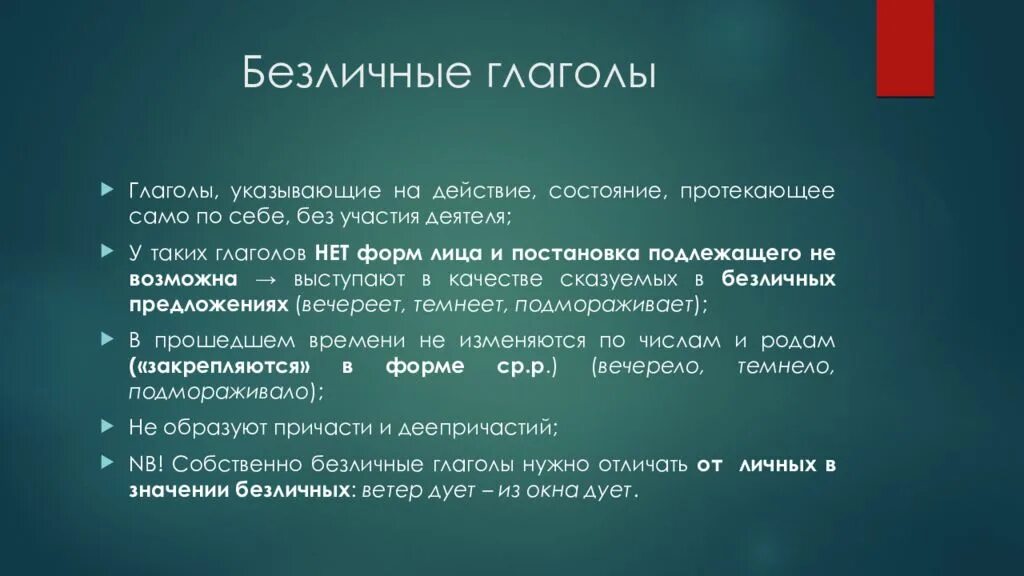 Безличные глаголы

Глаголы, указывающие на действие, состояние, протекающее само по себе, без участия деятеля;

У таких глаголов НЕТ форм лица и постановка подлежащего не возможна → выступают в качестве сказуемых в безличных предложениях (вечереет, темнеет, подмораживает);

В прошедшем времени не изменяются по числам и родам («закрепляются» в форме ср.р.) (вечерело, темнело, подмораживало);

Не образуют причасти и деепричастий;

NB! Собственно безличные глаголы нужно отличать от личных в значении безличных: ветер дует – из окна дует.